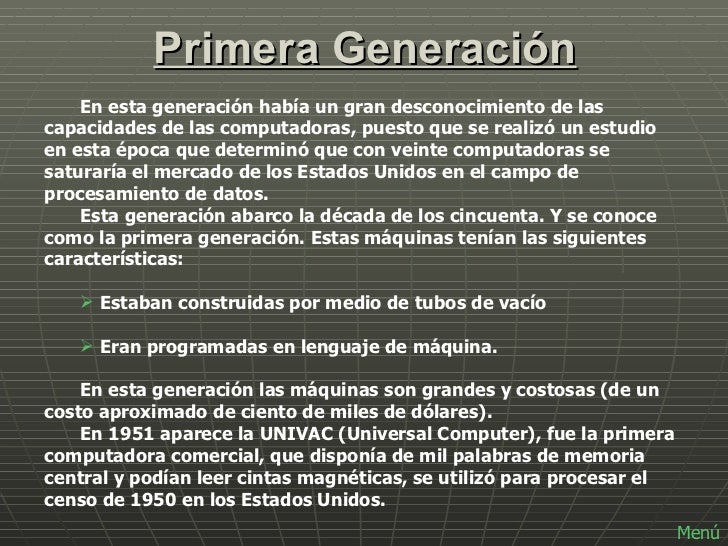 Primera Generación

En esta generación había un gran desconocimiento de las capacidades de las computadoras, puesto que se realizó un estudio en esta época que determinó que con veinte computadoras se saturaría el mercado de los Estados Unidos en el campo de procesamiento de datos.

Esta generación abarco la década de los cincuenta. Y se conoce como la primera generación. Estas máquinas tenían las siguientes características:

➢ Estaban construidas por medio de tubos de vacío

➢ Eran programadas en lenguaje de máquina.

En esta generación las máquinas son grandes y costosas (de un costo aproximado de ciento de miles de dólares).

En 1951 aparece la UNIVAC (Universal Computer), fue la primera computadora comercial, que disponía de mil palabras de memoria central y podían leer cintas magnéticas, se utilizó para procesar el censo de 1950 en los Estados Unidos.

Menú